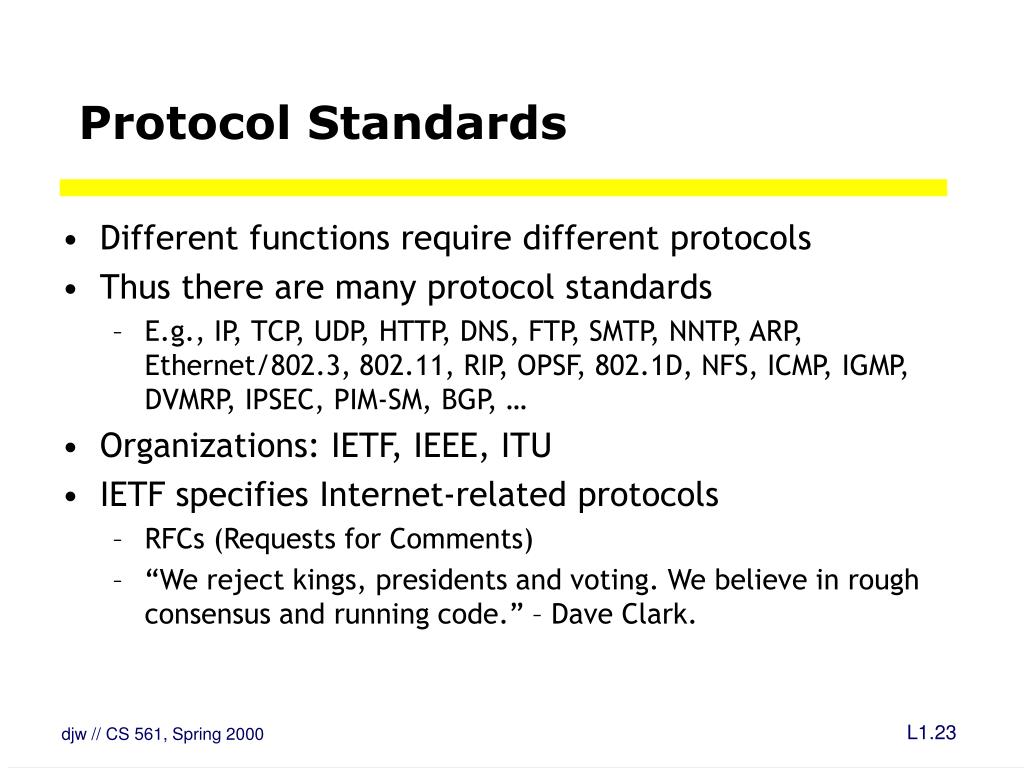 Protocol Standards

• Different functions require different protocols
• Thus there are many protocol standards
– E.g., IP, TCP, UDP, HTTP, DNS, FTP, SMTP, NNTP, ARP, Ethernet/802.3, 802.11, RIP, OPSF, 802.1D, NFS, ICMP, IGMP, DVMRP, IPSEC, PIM-SM, BGP, …
• Organizations: IETF, IEEE, ITU
• IETF specifies Internet-related protocols
– RFCs (Requests for Comments)
– “We reject kings, presidents and voting. We believe in rough consensus and running code.” – Dave Clark.

djw // CS 561, Spring 2000

L1.23